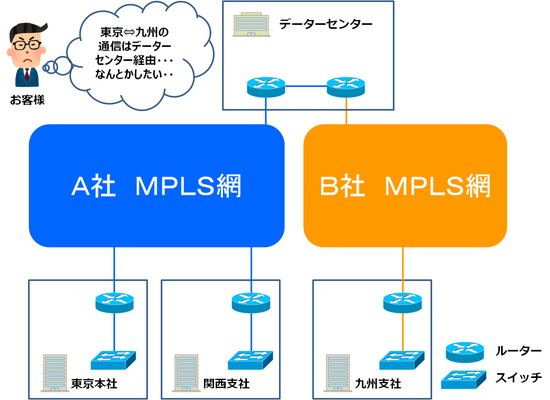 東京⇔九州の通信はデーターセンター経由・・・なんとかしたい・・

お客様

データーセンター

A社 MPLS網

B社 MPLS網

東京本社

関西支社

九州支社

ルーター

スイッチ